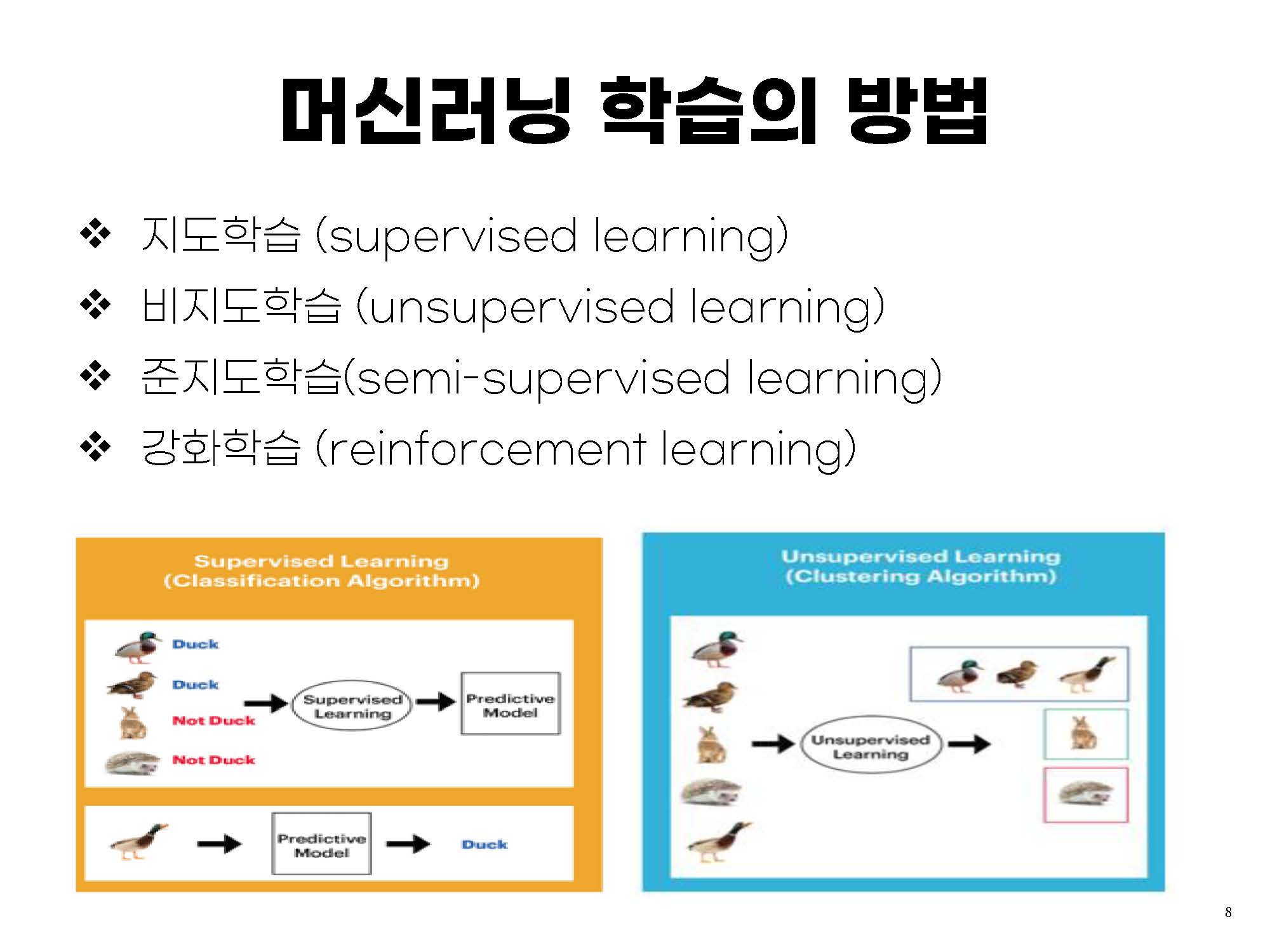 머신러닝 학습의 방법

❖ 지도학습 (supervised learning)
❖ 비지도학습 (unsupervised learning)
❖ 준지도학습(semi-supervised learning)
❖ 강화학습 (reinforcement learning)

Supervised Learning
(Classification Algorithm)

Duck
Duck
Not Duck
Not Duck

Supervised Learning

Predictive Model

Predictive Model

Duck

Unsupervised Learning
(Clustering Algorithm)

Unsupervised Learning

8